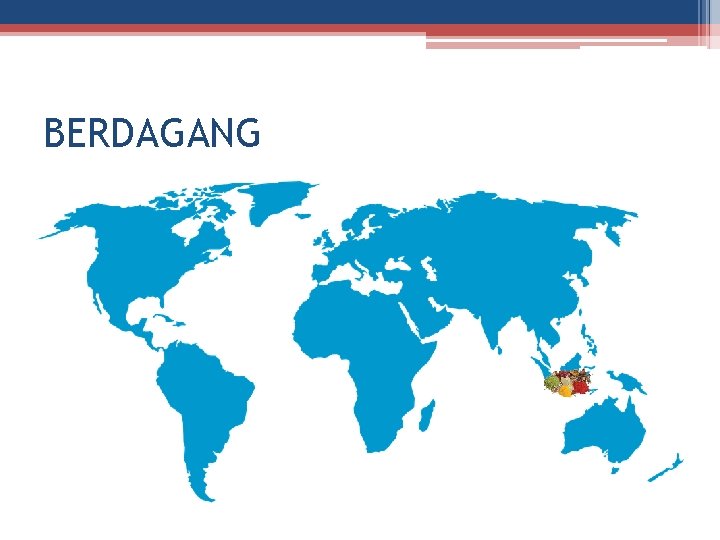 BERDAGANG